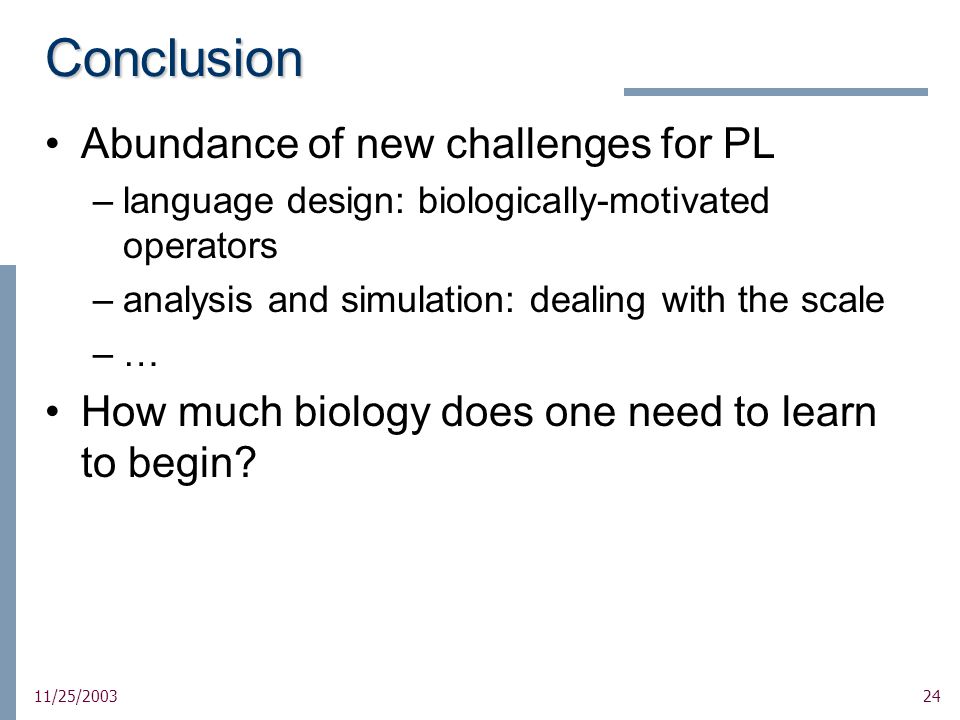 Conclusion

• Abundance of new challenges for PL
– language design: biologically-motivated operators
– analysis and simulation: dealing with the scale
– …

• How much biology does one need to learn to begin?

11/25/2003

24